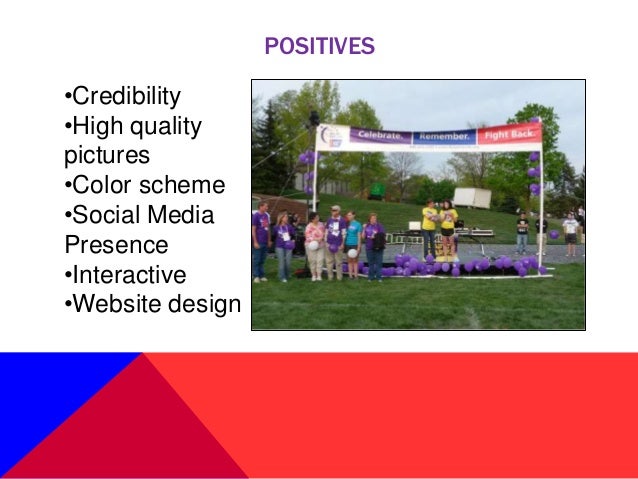 POSITIVES

•Credibility
•High quality pictures
•Color scheme
•Social Media Presence
•Interactive
•Website design

Celebrate. Remember. Fight Back.